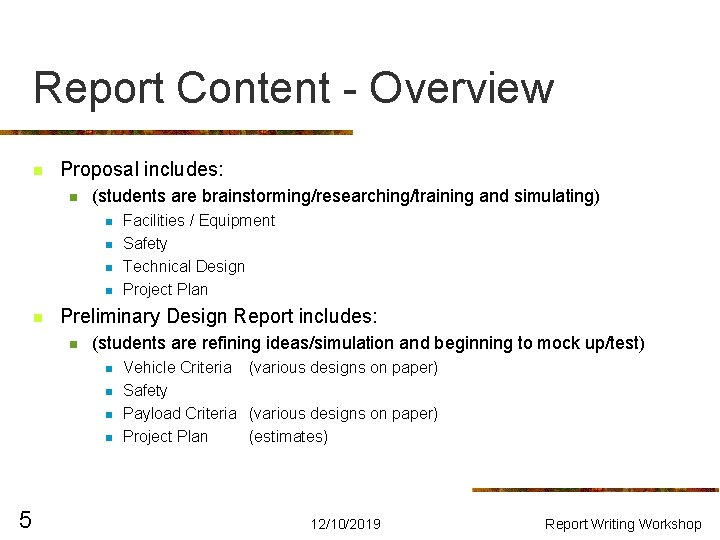 Report Content - Overview

Proposal includes:

(students are brainstorming/researching/training and simulating)

Facilities / Equipment

Safety

Technical Design

Project Plan

Preliminary Design Report includes:

(students are refining ideas/simulation and beginning to mock up/test)

Vehicle Criteria (various designs on paper)

Safety

Payload Criteria (various designs on paper)

Project Plan (estimates)

5

12/10/2019

Report Writing Workshop